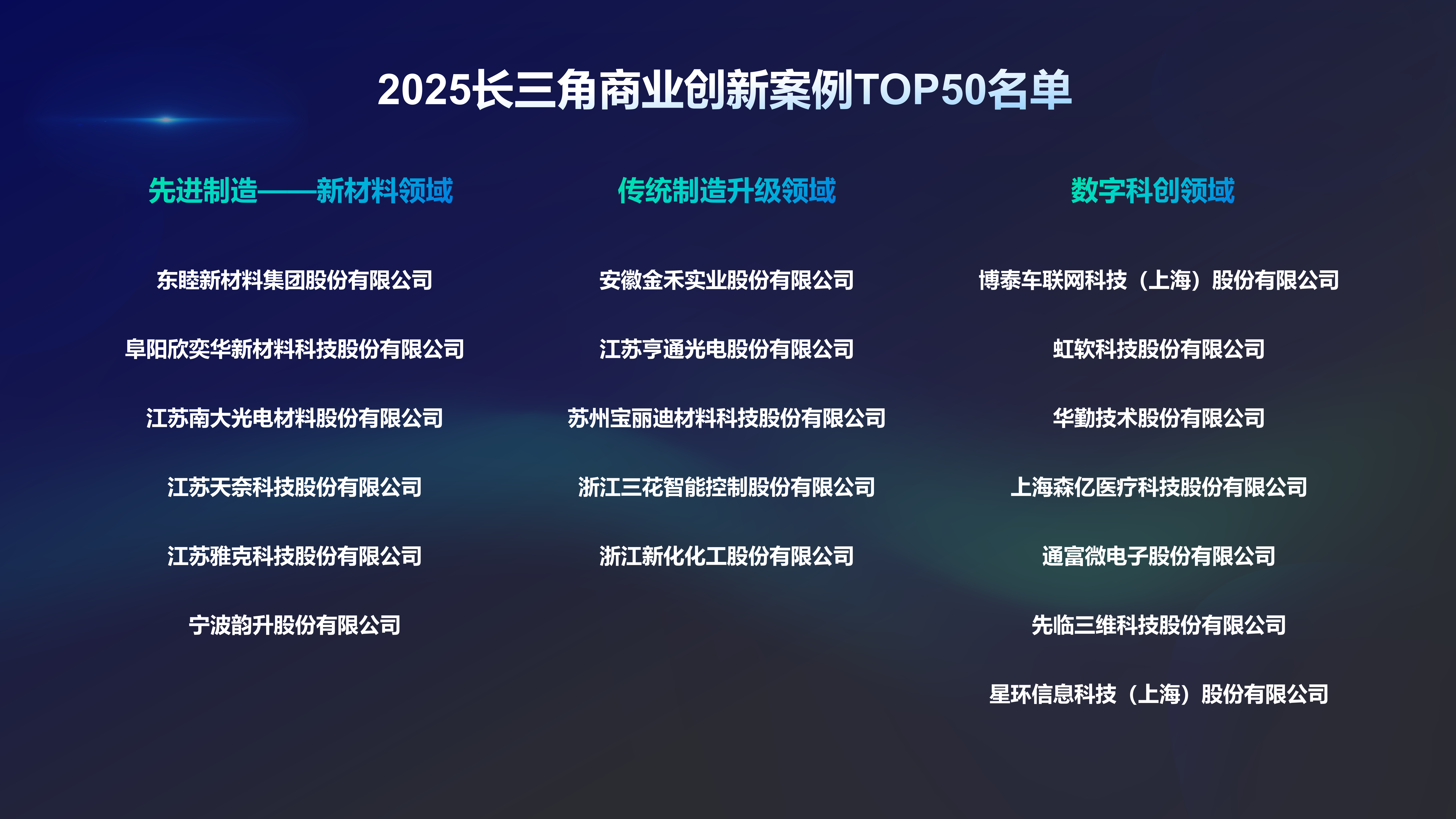 2025长三角商业创新案例TOP50名单

先进制造——新材料领域

东睦新材料集团股份有限公司

阜阳欣奕华新材料科技股份有限公司

江苏南大光电材料股份有限公司

江苏天奈科技股份有限公司

江苏雅克科技股份有限公司

宁波韵升股份有限公司

传统制造升级领域

安徽金禾实业股份有限公司

江苏亨通光电股份有限公司

苏州宝丽迪材料科技股份有限公司

浙江三花智能控制股份有限公司

浙江新化化工股份有限公司

数字科创领域

博泰车联网科技（上海）股份有限公司

虹软科技股份有限公司

华勤技术股份有限公司

上海森亿医疗科技股份有限公司

通富微电子股份有限公司

先临三维科技股份有限公司

星环信息科技（上海）股份有限公司